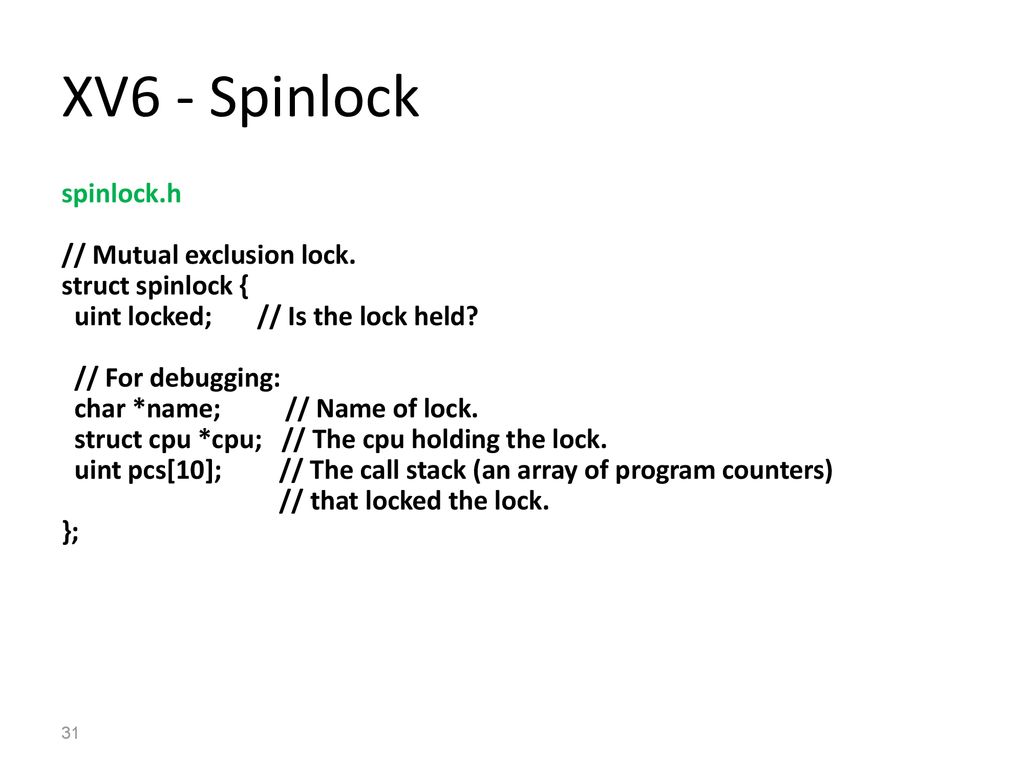 XV6 - Spinlock

spinlock.h

// Mutual exclusion lock.
struct spinlock {
  uint locked;       // Is the lock held?

  // For debugging:
  char *name;        // Name of lock.
  struct cpu *cpu;   // The cpu holding the lock.
  uint pcs[10];      // The call stack (an array of program counters)
                     // that locked the lock.
};

31